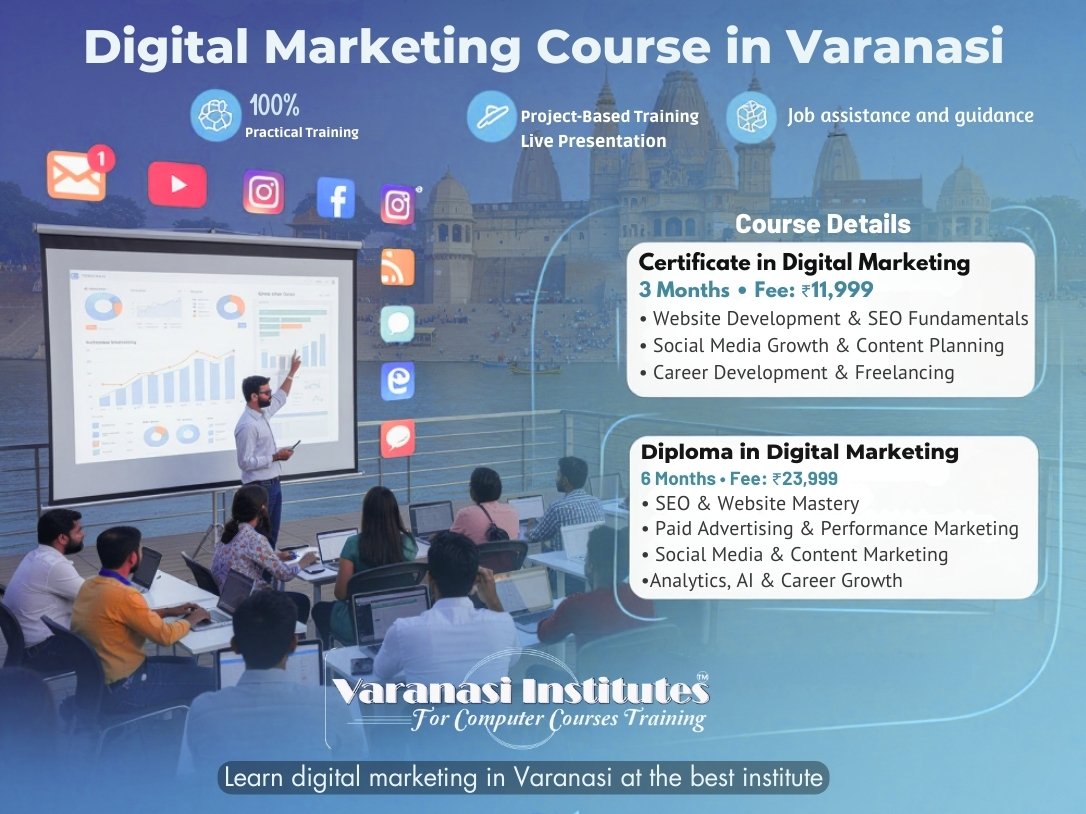 Digital Marketing Course in Varanasi

100% Practical Training

Project-Based Training Live Presentation

Job assistance and guidance

1

Course Details

Certificate in Digital Marketing
3 Months • Fee: ₹11,999
• Website Development & SEO Fundamentals
• Social Media Growth & Content Planning
• Career Development & Freelancing

Diploma in Digital Marketing
6 Months • Fee: ₹23,999
• SEO & Website Mastery
• Paid Advertising & Performance Marketing
• Social Media & Content Marketing
•Analytics, AI & Career Growth

Varanasi Institutes™
For Computer Courses Training

Learn digital marketing in Varanasi at the best institute